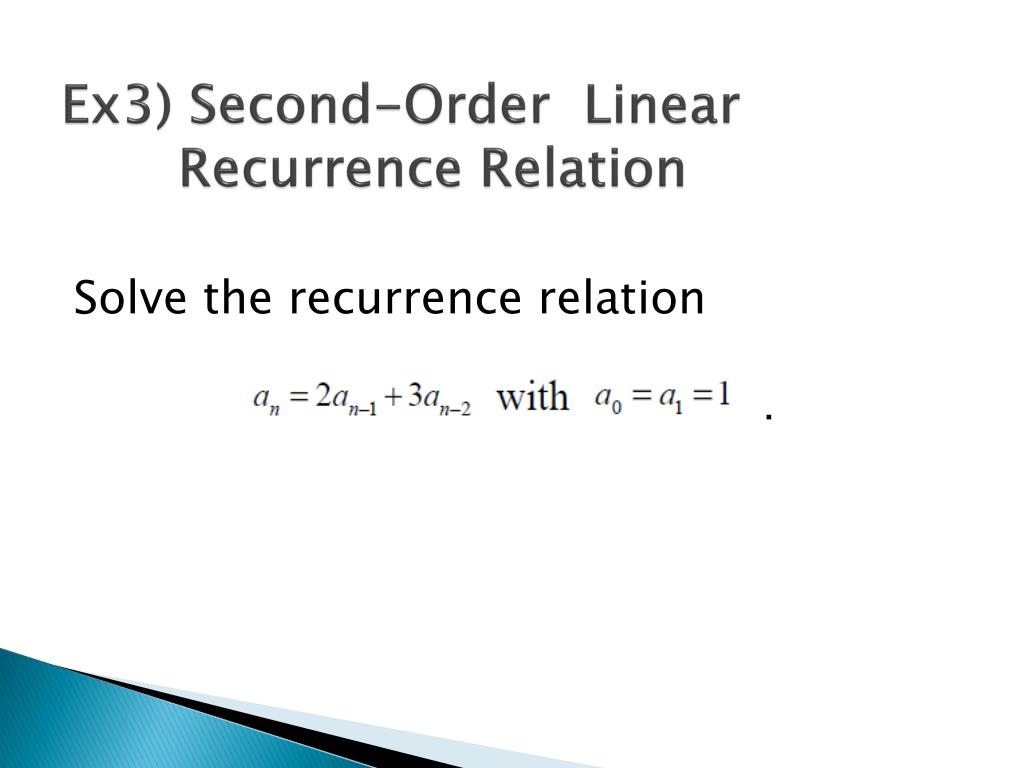 Ex3) Second-Order Linear Recurrence Relation

Solve the recurrence relation

$a_n = 2a_{n-1} + 3a_{n-2}$ with $a_0 = a_1 = 1$ .